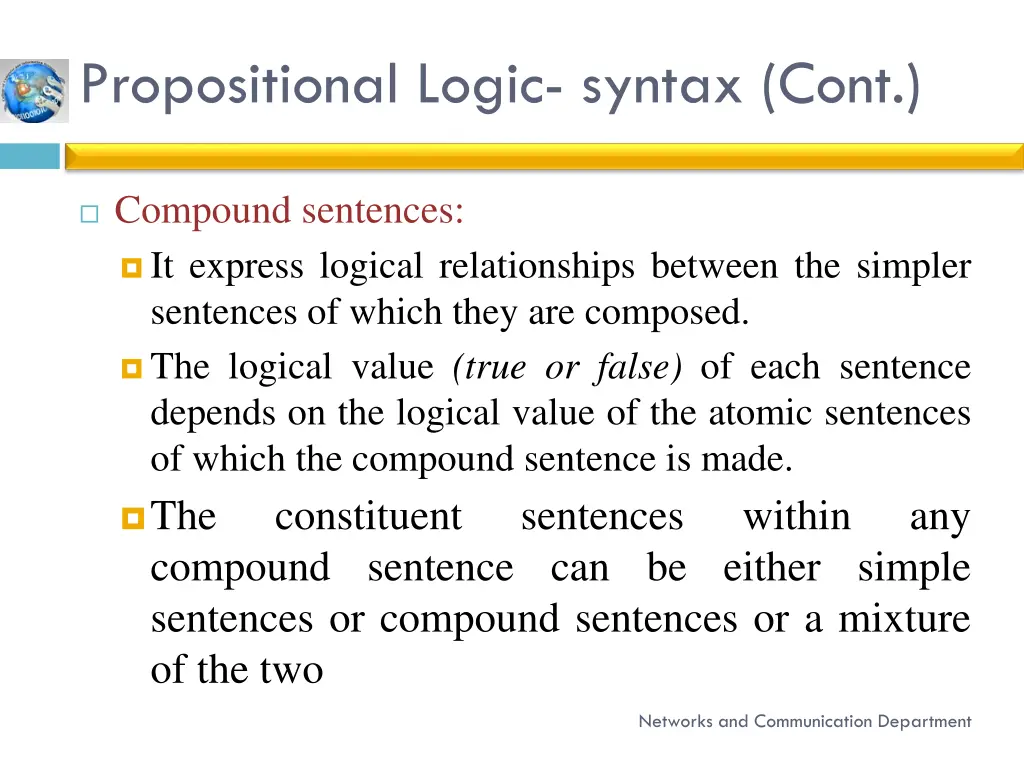 Propositional Logic- syntax (Cont.)

Compound sentences:

It express logical relationships between the simpler sentences of which they are composed.

The logical value (true or false) of each sentence depends on the logical value of the atomic sentences of which the compound sentence is made.

The constituent sentences within any compound sentence can be either simple sentences or compound sentences or a mixture of the two

Networks and Communication Department